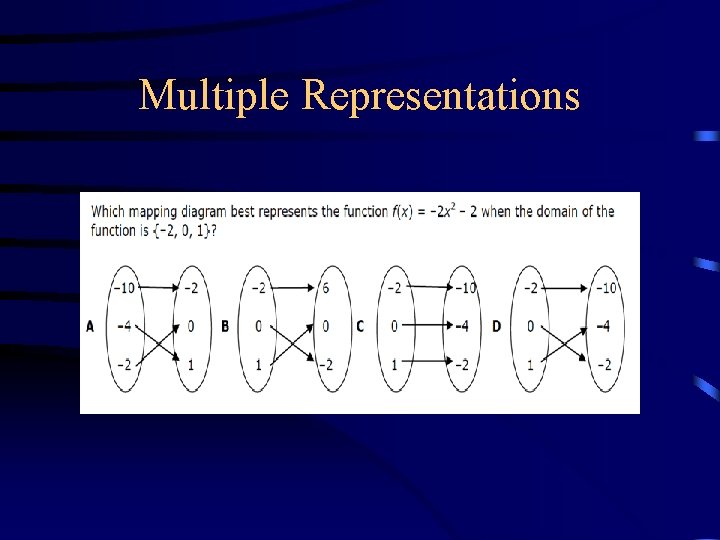 Multiple Representations

Which mapping diagram best represents the function $f(x) = -2x^2 - 2$ when the domain of the function is $\{-2, 0, 1\}$?

A
−10
−4
−2
−2
0
1

B
−2
0
1
6
0
−2

C
−2
0
1
−10
−4
−2

D
−2
0
1
−10
−4
−2